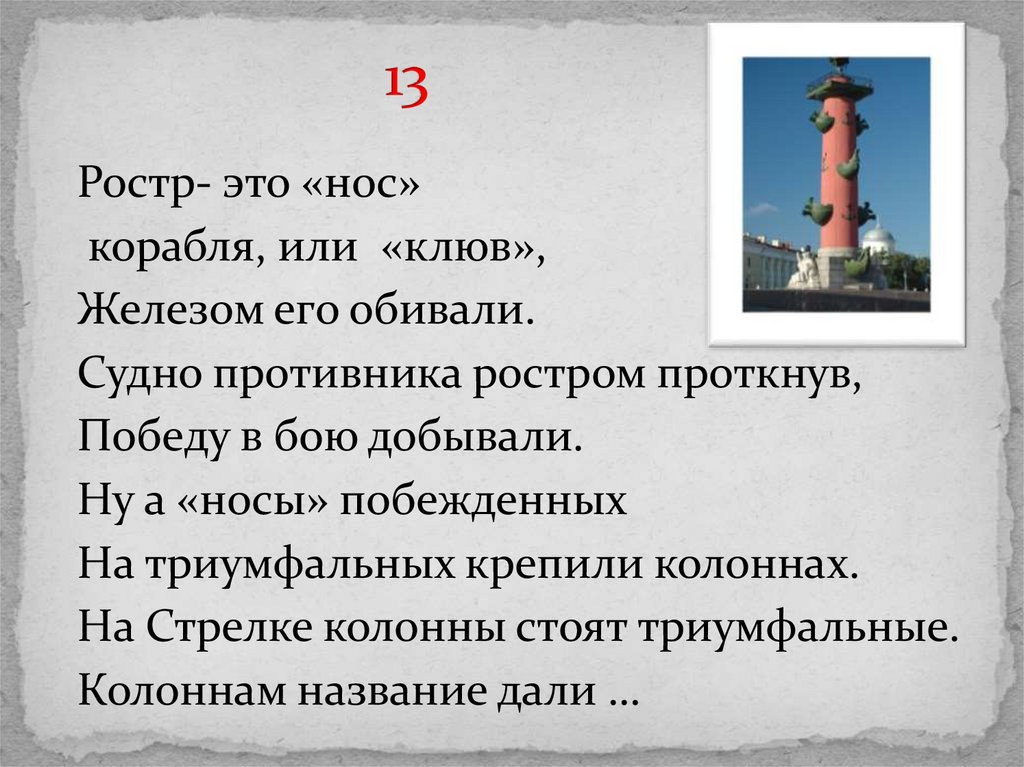 13

Ростр- это «нос»
корабля, или «клюв»,
Железом его обивали.
Судно противника ростром проткнув,
Победу в бою добывали.
Ну а «носы» побежденных
На триумфальных крепили колоннах.
На Стрелке колонны стоят триумфальные.
Колоннам название дали …